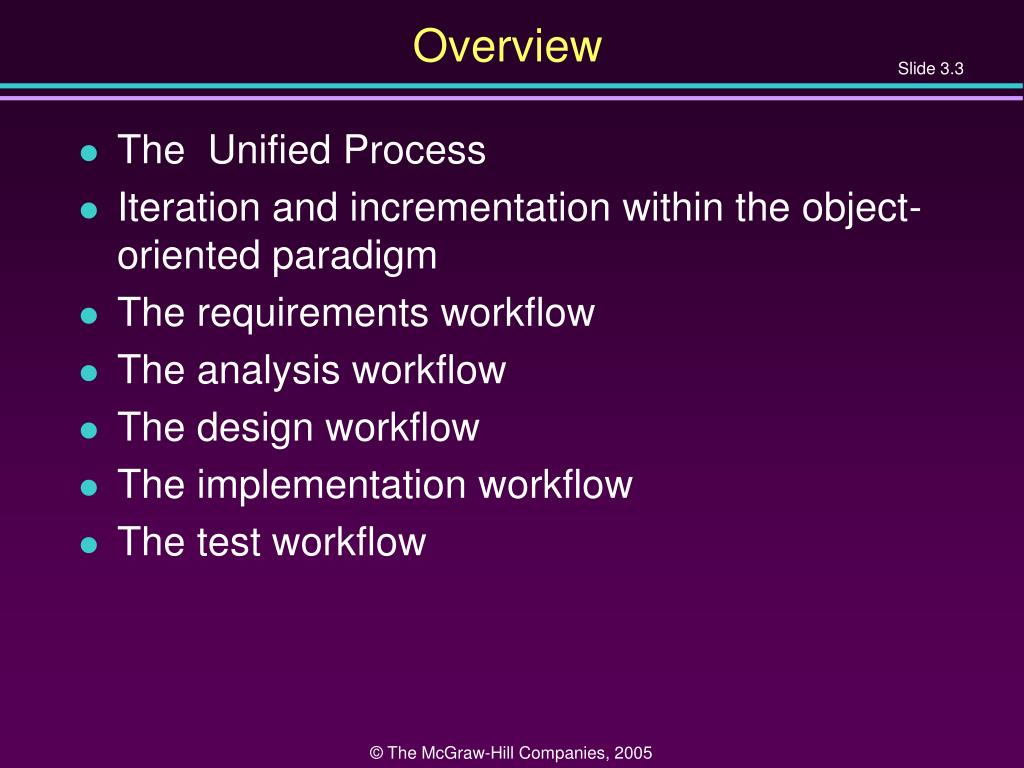 Overview

Slide 3.3

- The Unified Process
- Iteration and incrementation within the object-oriented paradigm
- The requirements workflow
- The analysis workflow
- The design workflow
- The implementation workflow
- The test workflow

© The McGraw-Hill Companies, 2005